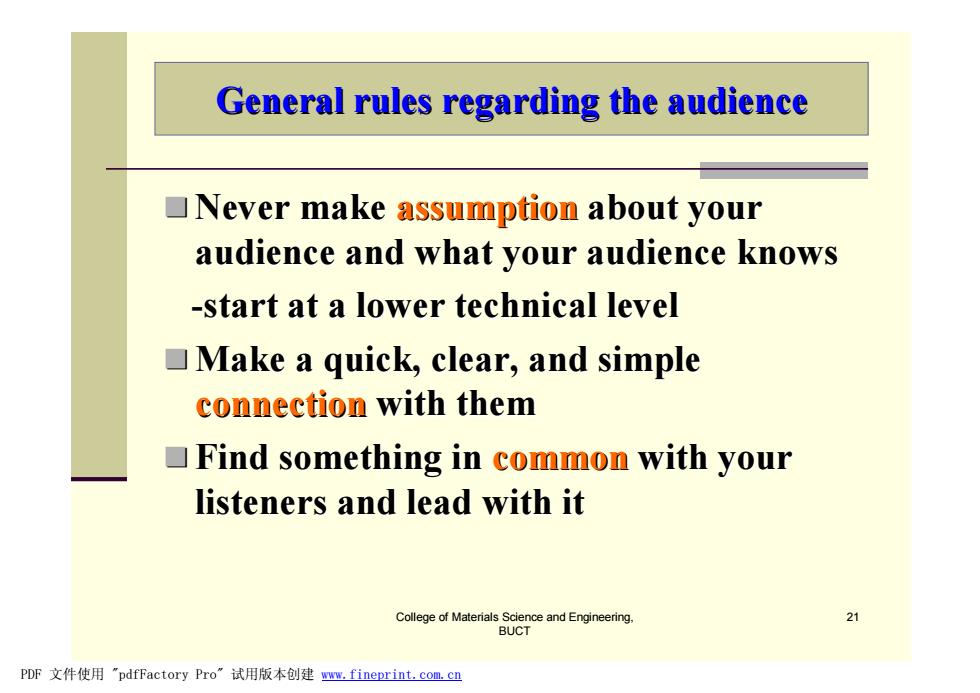 General rules regarding the audience

Never make assumption about your audience and what your audience knows

-start at a lower technical level

Make a quick, clear, and simple connection with them

Find something in common with your listeners and lead with it

College of Materials Science and Engineering, BUCT

21

PDF 文件使用 "pdfFactory Pro" 试用版本创建 www.fineprint.com.cn